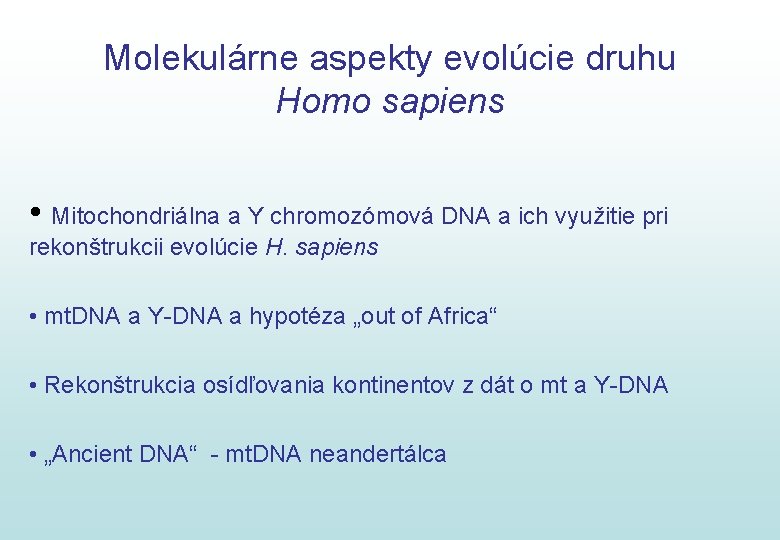 Molekulárne aspekty evolúcie druhu
Homo sapiens

• Mitochondriálna a Y chromozómová DNA a ich využitie pri rekonštrukcii evolúcie H. sapiens

• mtDNA a Y-DNA a hypotéza „out of Africa“

• Rekonštrukcia osídľovania kontinentov z dát o mt a Y-DNA

• „Ancient DNA“ - mtDNA neandertálca